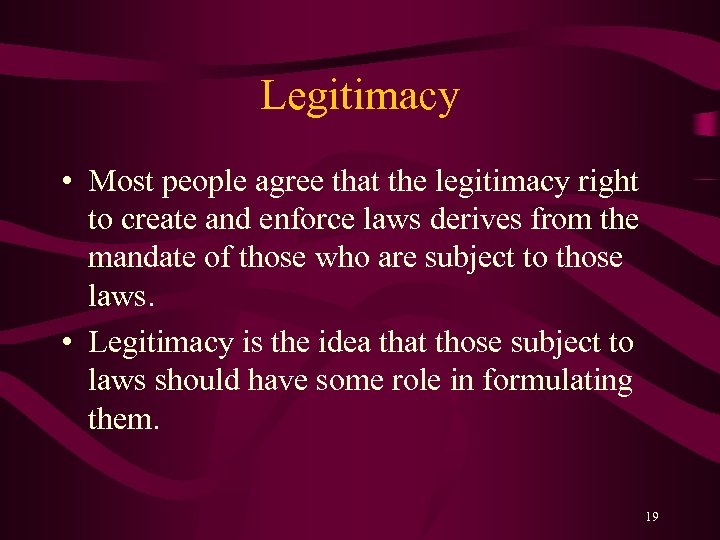 Legitimacy

• Most people agree that the legitimacy right to create and enforce laws derives from the mandate of those who are subject to those laws.

• Legitimacy is the idea that those subject to laws should have some role in formulating them.

19